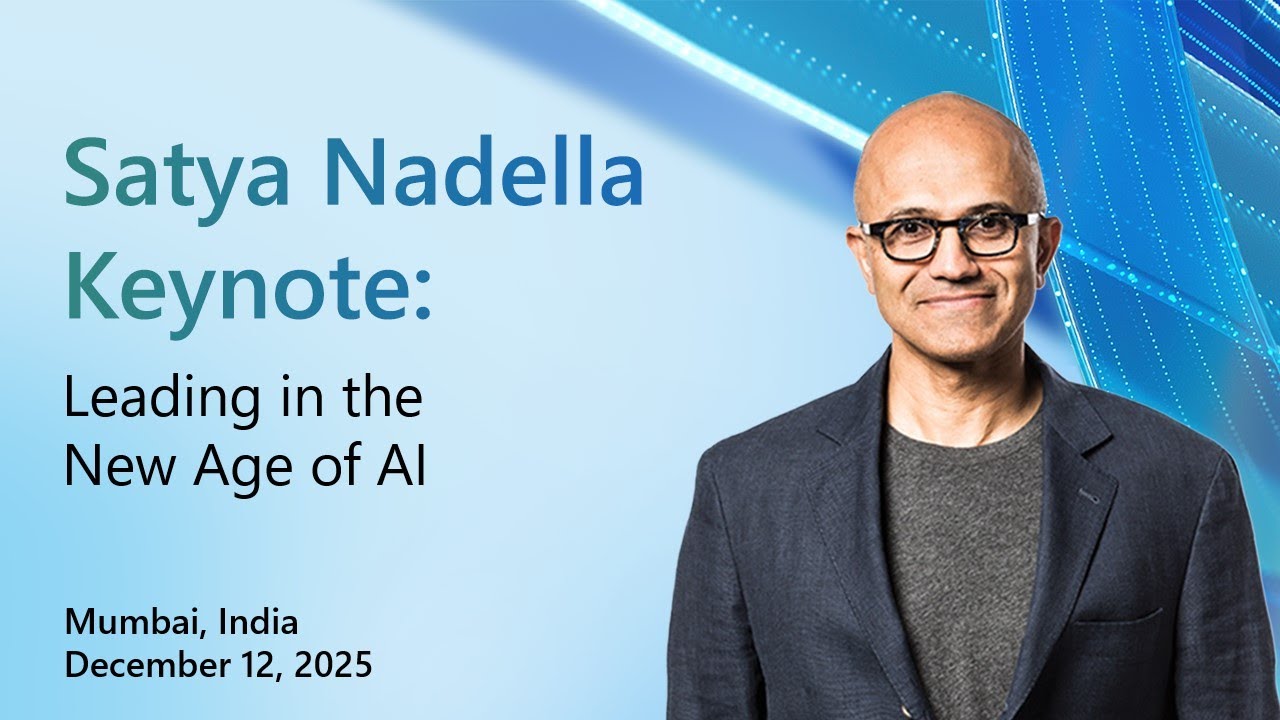 Satya Nadella Keynote:

Leading in the New Age of AI

Mumbai, India
December 12, 2025